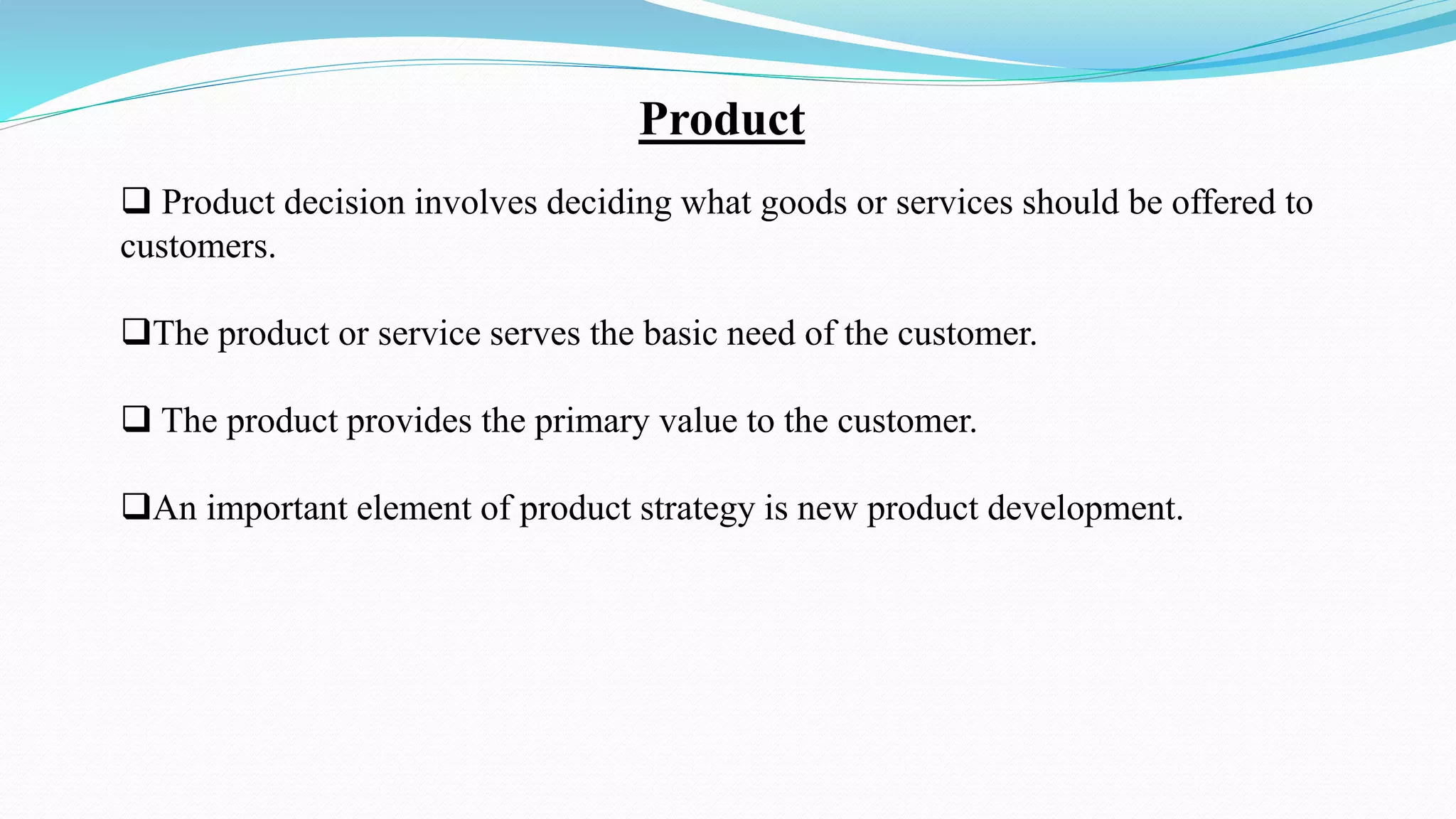 Product

❑ Product decision involves deciding what goods or services should be offered to customers.

❑The product or service serves the basic need of the customer.

❑ The product provides the primary value to the customer.

❑An important element of product strategy is new product development.